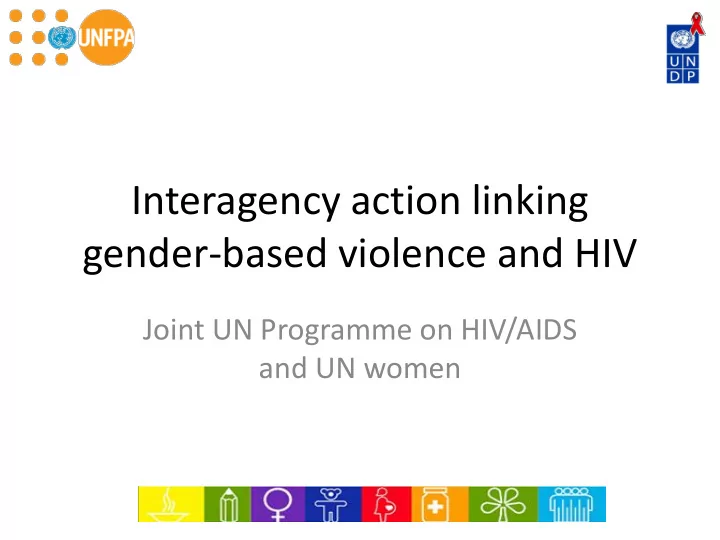 UNFPA

U N
D P

Interagency action linking gender-based violence and HIV

Joint UN Programme on HIV/AIDS and UN women